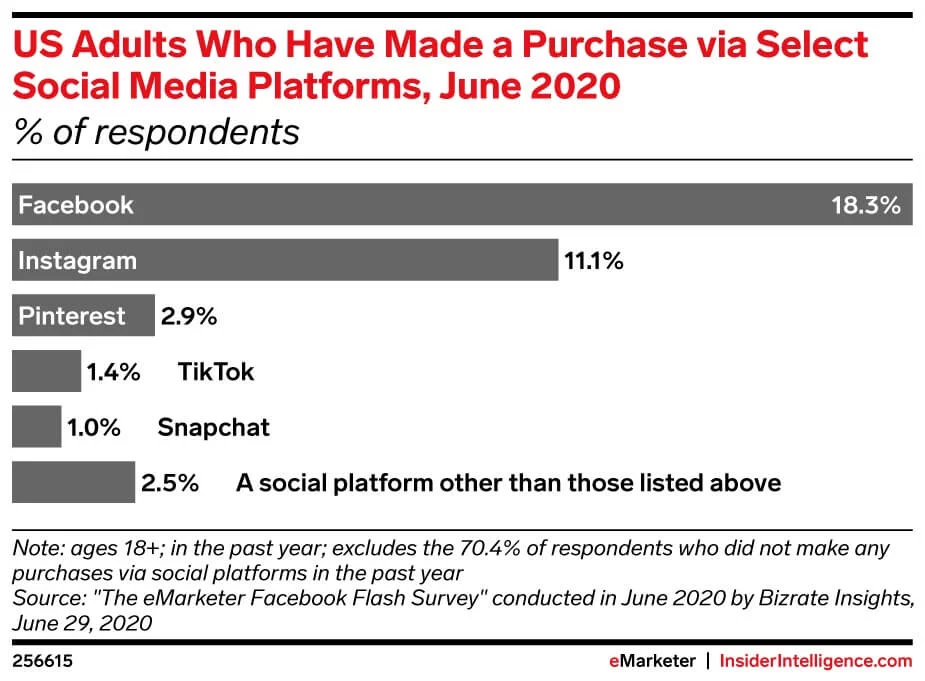 US Adults Who Have Made a Purchase via Select Social Media Platforms, June 2020
% of respondents

Facebook 18.3%
Instagram 11.1%
Pinterest 2.9%
1.4% TikTok
1.0% Snapchat
2.5% A social platform other than those listed above

Note: ages 18+; in the past year; excludes the 70.4% of respondents who did not make any purchases via social platforms in the past year
Source: "The eMarketer Facebook Flash Survey" conducted in June 2020 by Bizrate Insights, June 29, 2020

256615

eMarketer | InsiderIntelligence.com